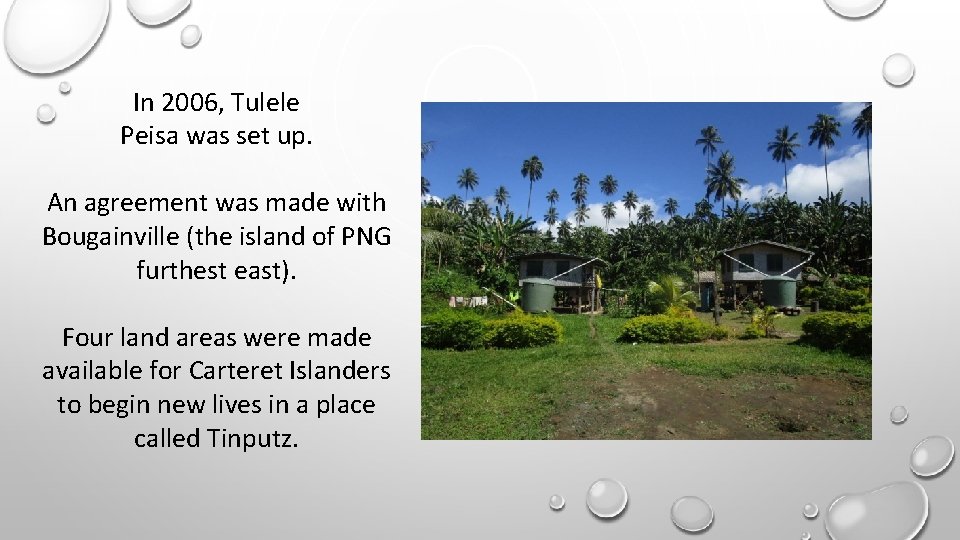 In 2006, Tulele Peisa was set up.

An agreement was made with Bougainville (the island of PNG furthest east).

Four land areas were made available for Carteret Islanders to begin new lives in a place called Tinputz.